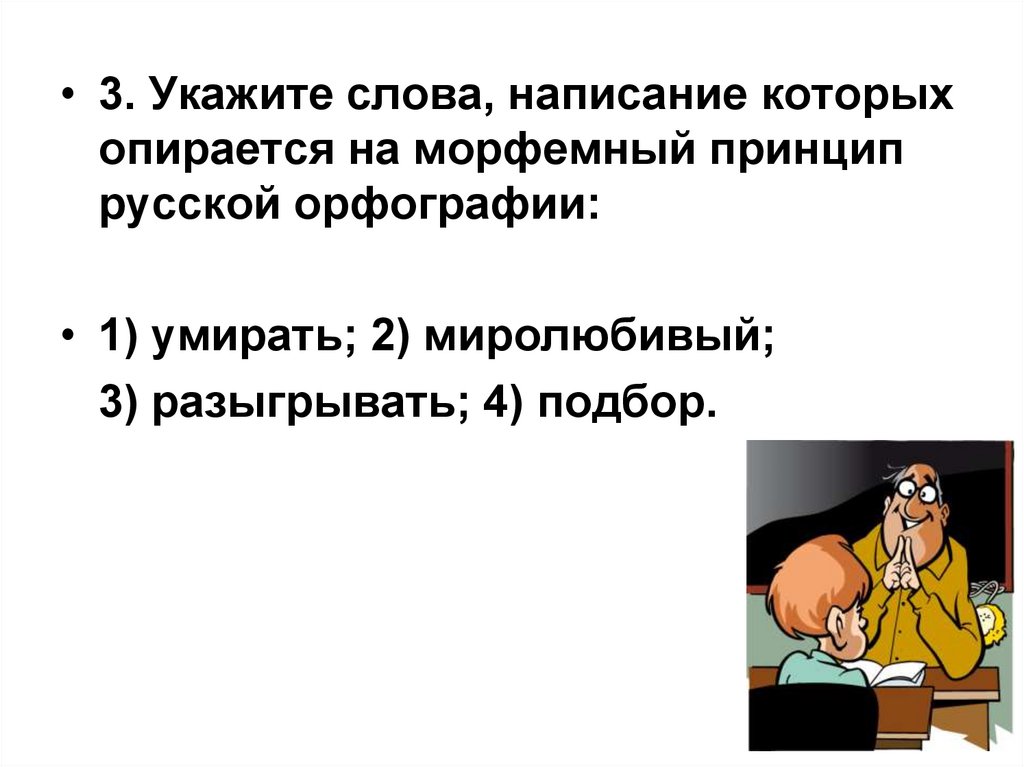 • 3. Укажите слова, написание которых опирается на морфемный принцип русской орфографии:

• 1) умирать; 2) миролюбивый;
3) разыгрывать; 4) подбор.